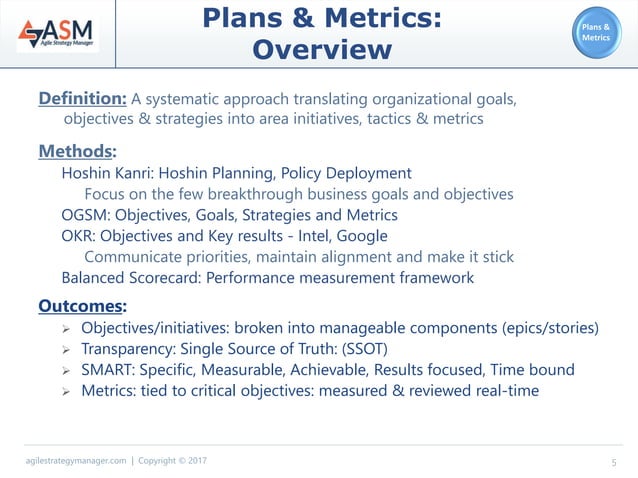 ASM
Agile Strategy Manager

Plans & Metrics: Overview

Plans & Metrics

Definition: A systematic approach translating organizational goals, objectives & strategies into area initiatives, tactics & metrics

Methods:
Hoshin Kanri: Hoshin Planning, Policy Deployment
Focus on the few breakthrough business goals and objectives
OGSM: Objectives, Goals, Strategies and Metrics
OKR: Objectives and Key results - Intel, Google
Communicate priorities, maintain alignment and make it stick
Balanced Scorecard: Performance measurement framework

Outcomes:
➢ Objectives/initiatives: broken into manageable components (epics/stories)
➢ Transparency: Single Source of Truth: (SSOT)
➢ SMART: Specific, Measurable, Achievable, Results focused, Time bound
➢ Metrics: tied to critical objectives: measured & reviewed real-time

agilestrategymanager.com | Copyright © 2017

5